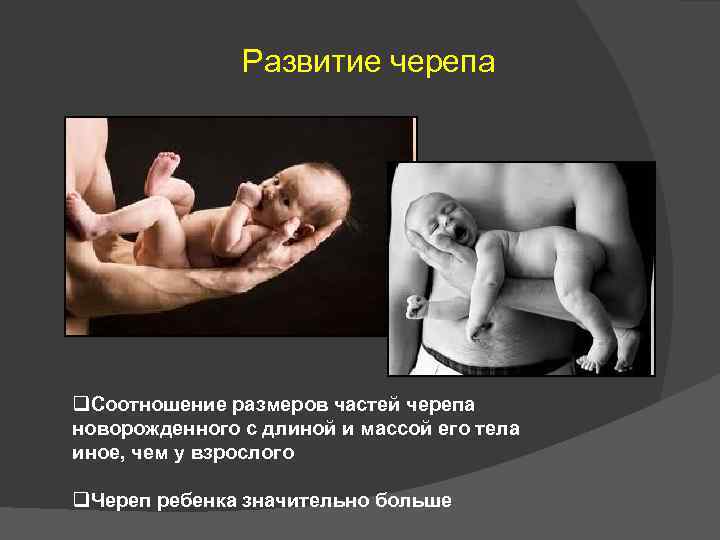 Развитие черепа

❑Соотношение размеров частей черепа новорожденного с длиной и массой его тела иное, чем у взрослого

❑Череп ребенка значительно больше